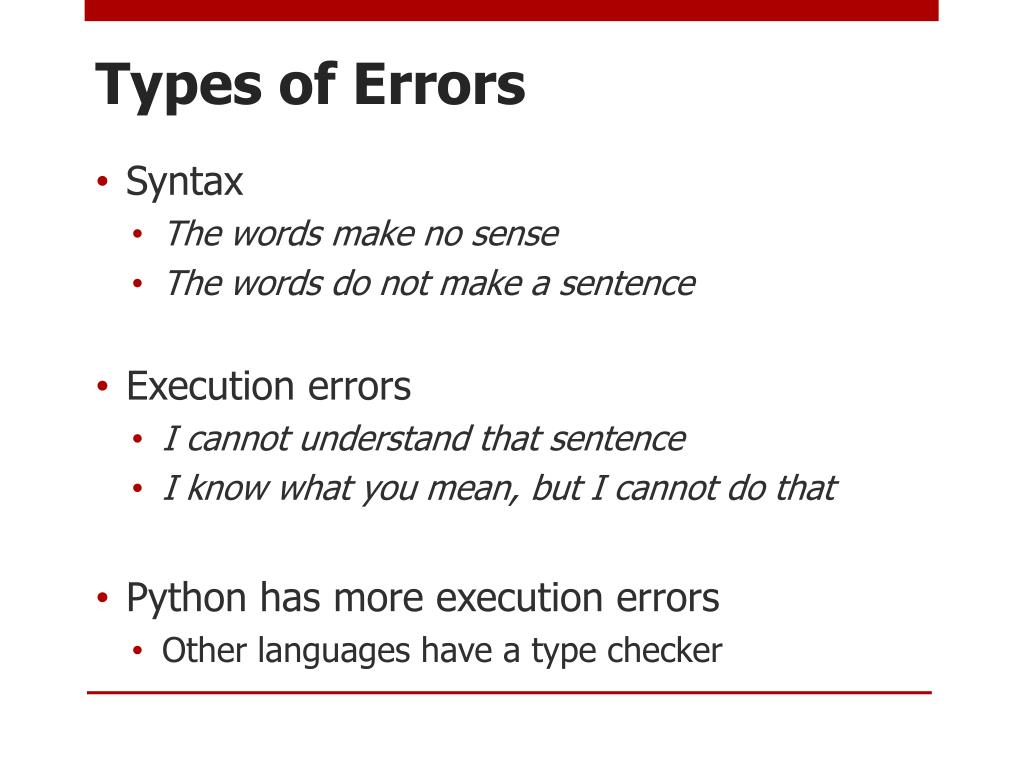 Types of Errors

• Syntax
  • The words make no sense
  • The words do not make a sentence

• Execution errors
  • I cannot understand that sentence
  • I know what you mean, but I cannot do that

• Python has more execution errors
  • Other languages have a type checker